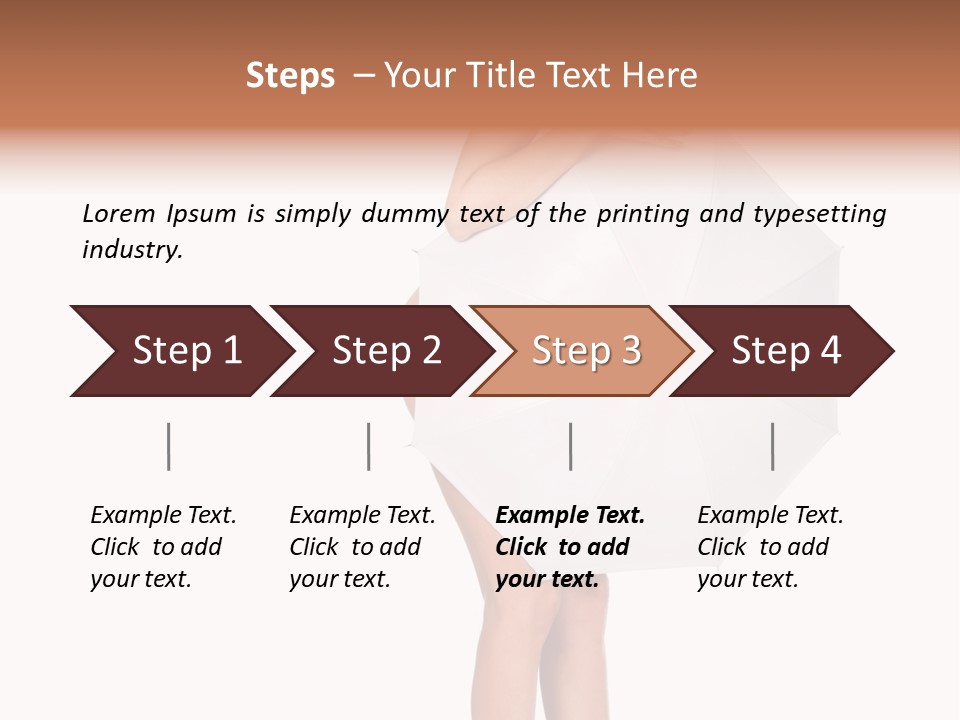 Steps – Your Title Text Here

Lorem Ipsum is simply dummy text of the printing and typesetting industry.

Step 1

Step 2

Step 3

Step 4

Example Text. Click to add your text.

Example Text. Click to add your text.

Example Text. Click to add your text.

Example Text. Click to add your text.